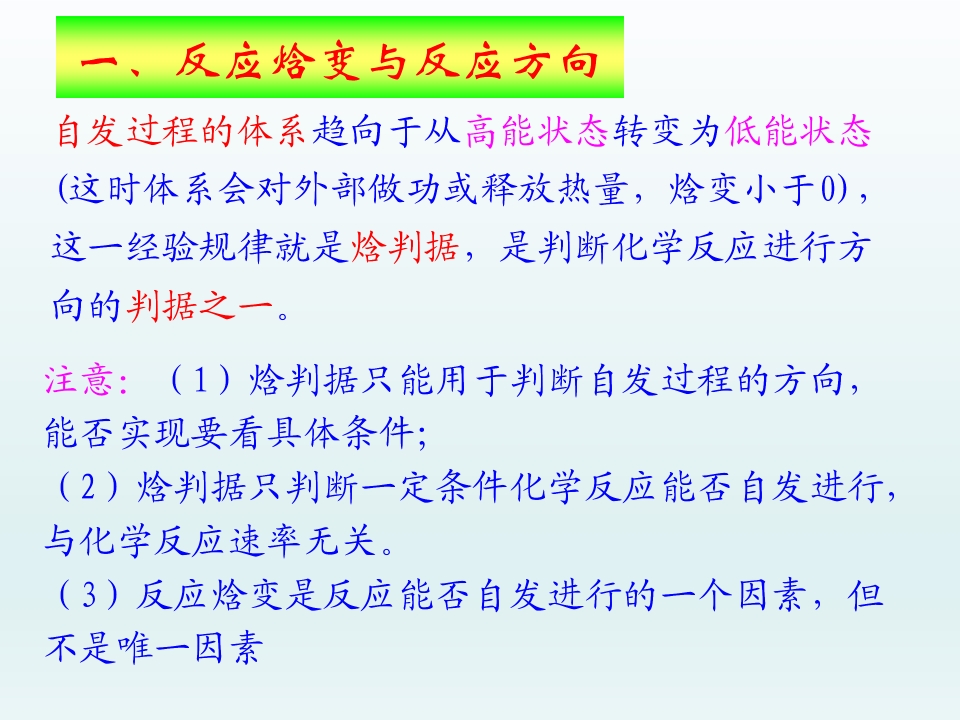 一、反应焓变与反应方向

自发过程的体系趋向于从高能状态转变为低能状态(这时体系会对外部做功或释放热量，焓变小于0)，这一经验规律就是焓判据，是判断化学反应进行方向的判据之一。

注意：（1）焓判据只能用于判断自发过程的方向，能否实现要看具体条件;
（2）焓判据只判断一定条件化学反应能否自发进行，与化学反应速率无关。
（3）反应焓变是反应能否自发进行的一个因素，但不是唯一因素